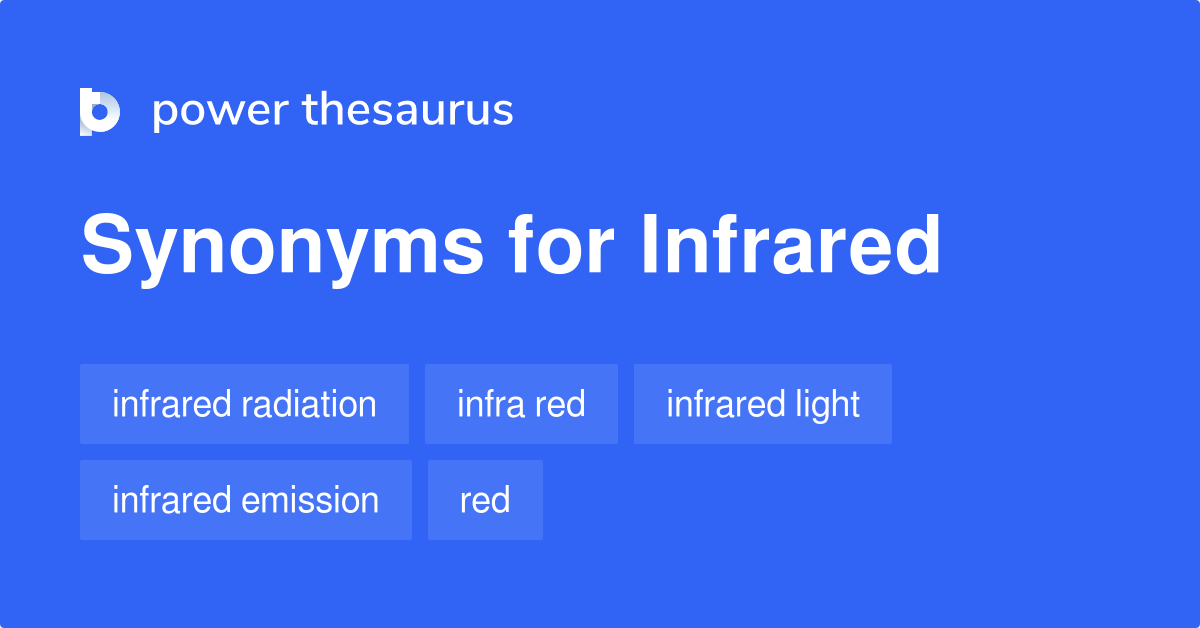 power thesaurus

Synonyms for Infrared

infrared radiation

infra red

infrared light

infrared emission

red